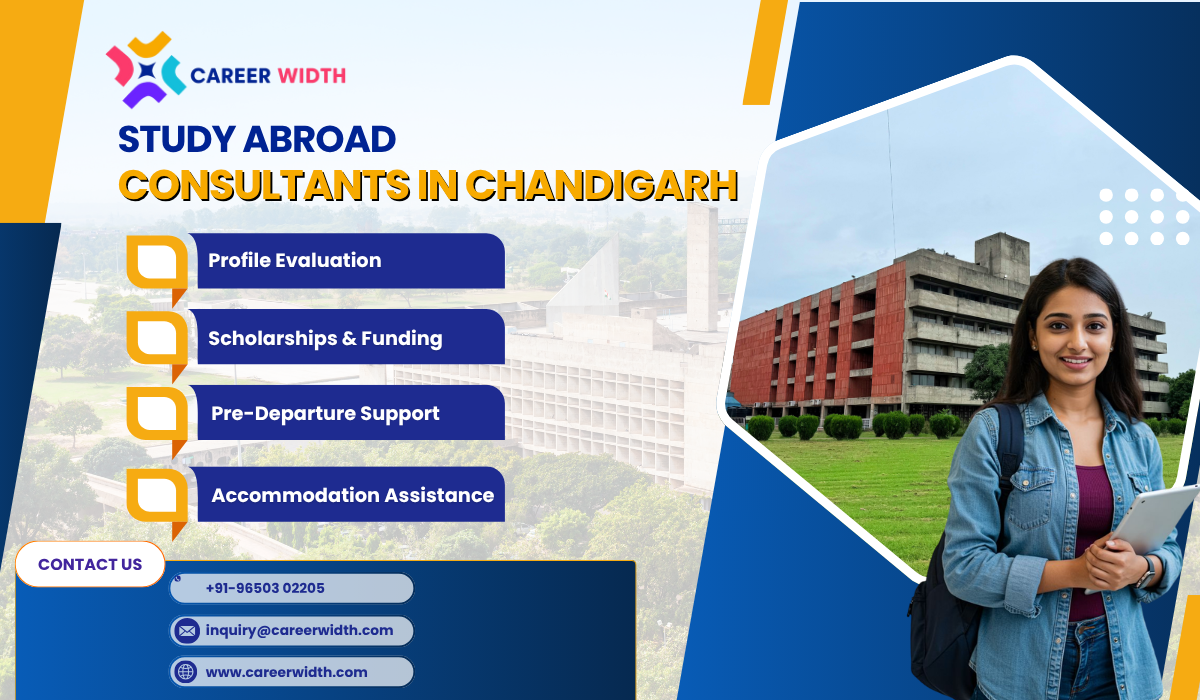 CAREER WIDTH

STUDY ABROAD
CONSULTANTS IN CHANDIGARH

Profile Evaluation

Scholarships & Funding

Pre-Departure Support

Accommodation Assistance

CONTACT US

+91-96503 02205

inquiry@careerwidth.com

www.careerwidth.com